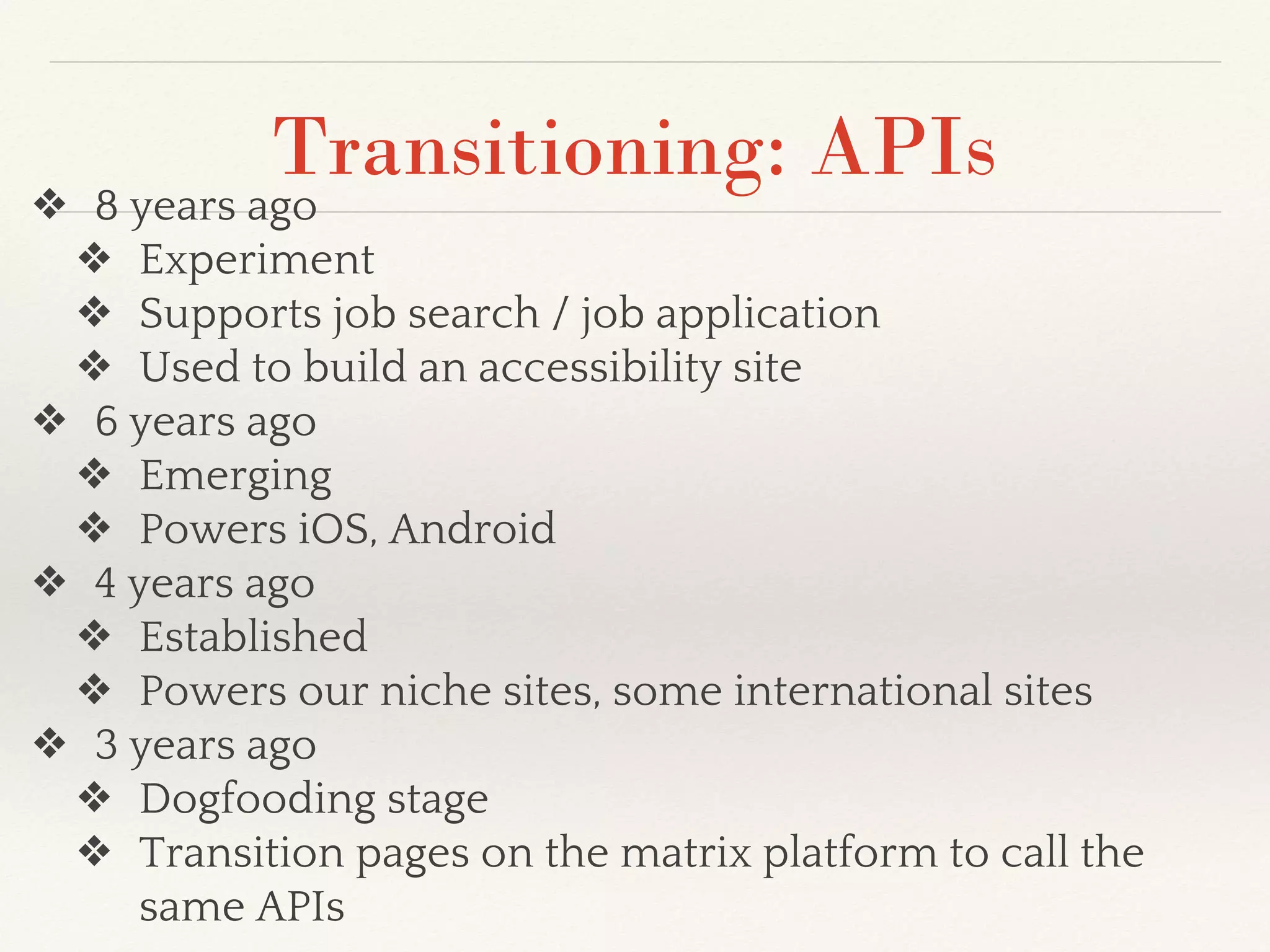 Transitioning: APIs

❖ 8 years ago
❖ Experiment
❖ Supports job search / job application
❖ Used to build an accessibility site
❖ 6 years ago
❖ Emerging
❖ Powers iOS, Android
❖ 4 years ago
❖ Established
❖ Powers our niche sites, some international sites
❖ 3 years ago
❖ Dogfooding stage
❖ Transition pages on the matrix platform to call the same APIs